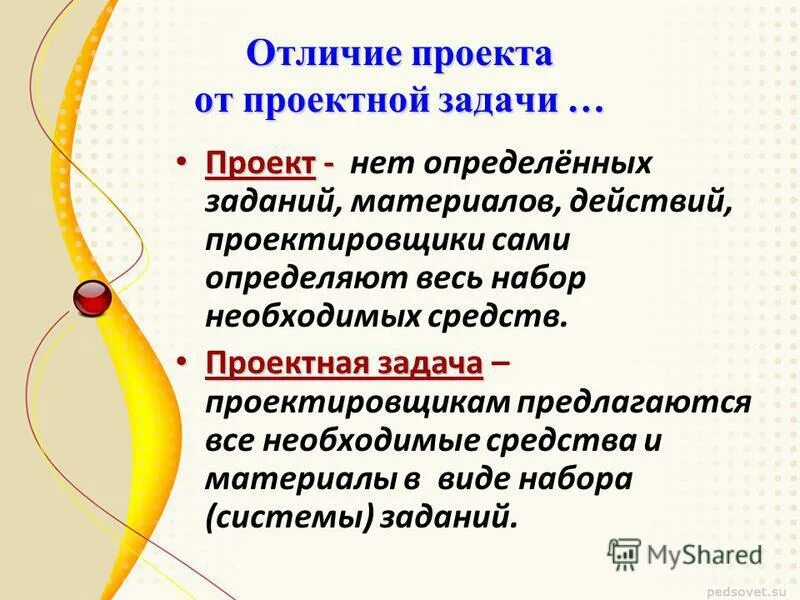 Отличие проекта от проектной задачи …

• Проект - нет определённых заданий, материалов, действий, проектировщики сами определяют весь набор необходимых средств.

• Проектная задача – проектировщикам предлагаются все необходимые средства и материалы в виде набора (системы) заданий.

MyShared

pedsovet.su